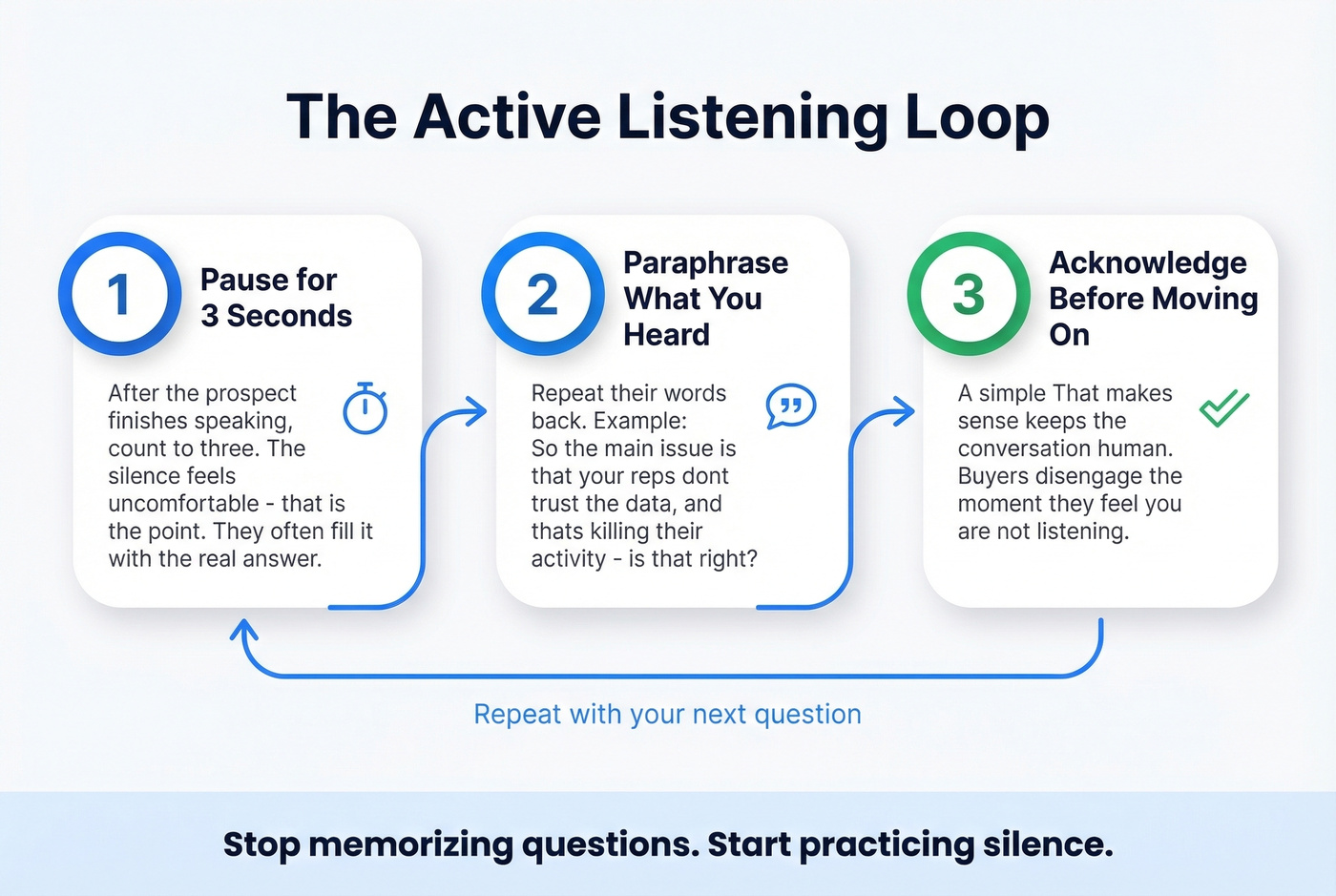 The Active Listening Loop

1 Pause for 3 Seconds

After the prospect finishes speaking, count to three. The silence feels uncomfortable - that is the point. They often fill it with the real answer.

2 Paraphrase What You Heard

Repeat their words back. Example:
So the main issue is that your reps dont trust the data, and thats killing their activity - is that right?

3 Acknowledge Before Moving On

A simple That makes sense keeps the conversation human. Buyers disengage the moment they feel you are not listening.

Repeat with your next question

Stop memorizing questions. Start practicing silence.